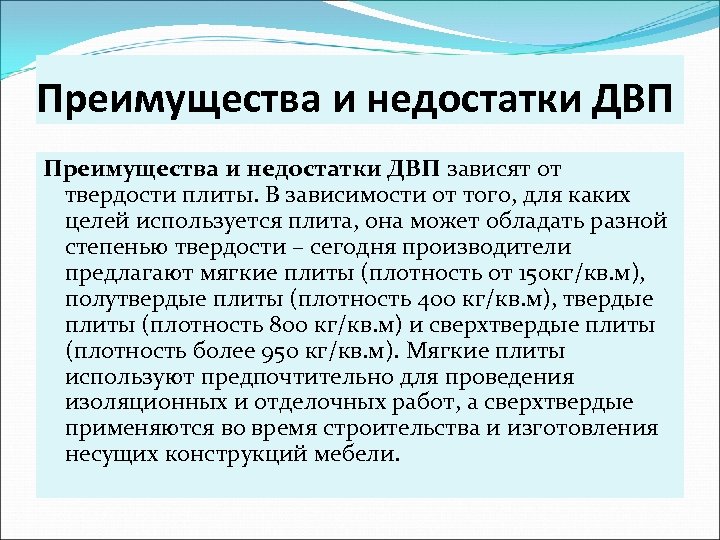 Преимущества и недостатки ДВП

Преимущества и недостатки ДВП зависят от твердости плиты. В зависимости от того, для каких целей используется плита, она может обладать разной степенью твердости – сегодня производители предлагают мягкие плиты (плотность от 150кг/кв.м), полутвердые плиты (плотность 400 кг/кв.м), твердые плиты (плотность 800 кг/кв.м) и сверхтвердые плиты (плотность более 950 кг/кв.м). Мягкие плиты используют предпочтительно для проведения изоляционных и отделочных работ, а сверхтвердые применяются во время строительства и изготовления несущих конструкций мебели.